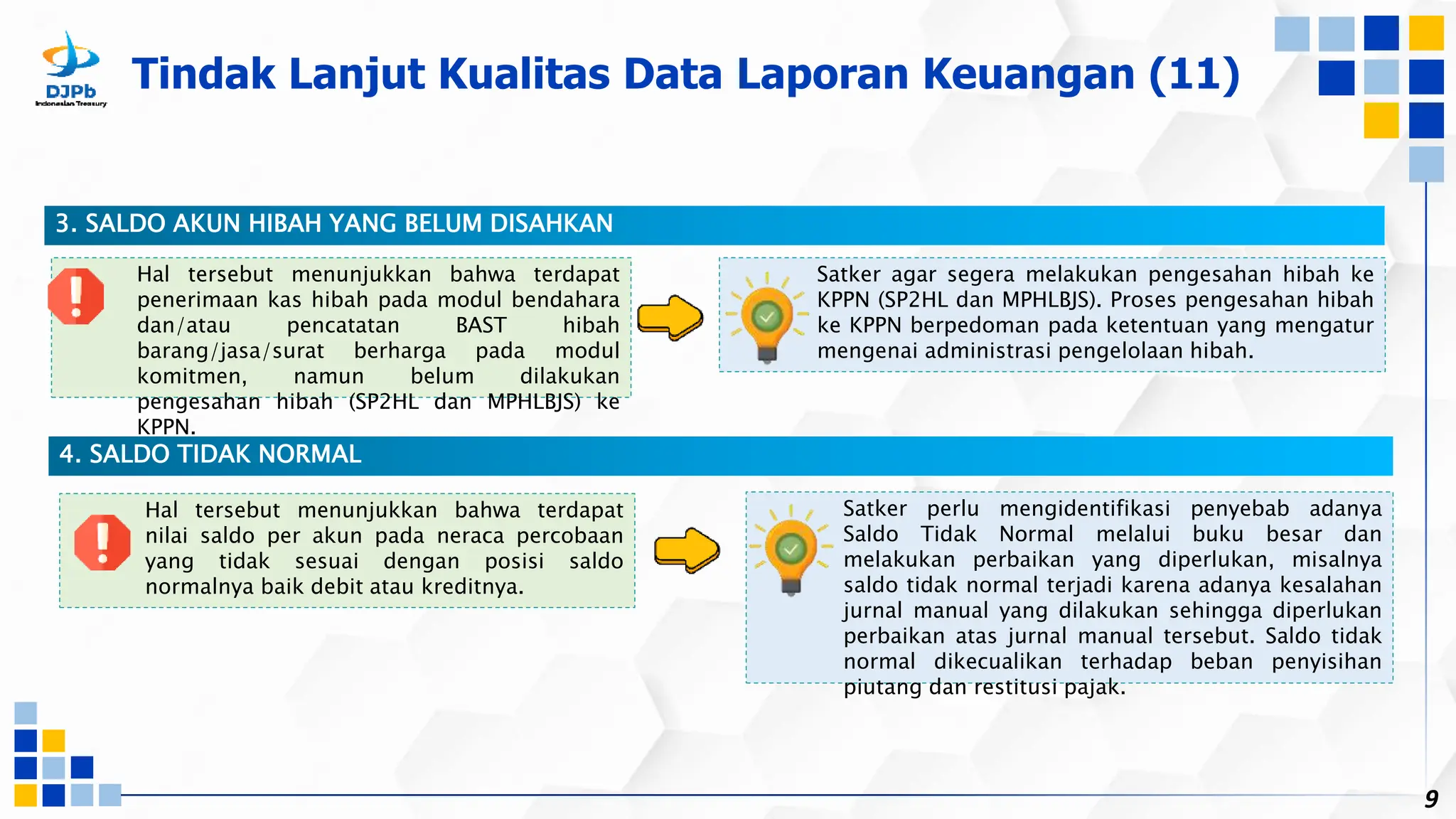 DJPb
Indonesian Treasury

Tindak Lanjut Kualitas Data Laporan Keuangan (11)

3. SALDO AKUN HIBAH YANG BELUM DISAHKAN

Hal tersebut menunjukkan bahwa terdapat penerimaan kas hibah pada modul bendahara dan/atau pencatatan BAST hibah barang/jasa/surat berharga pada modul komitmen, namun belum dilakukan pengesahan hibah (SP2HL dan MPHLBJS) ke KPPN.

Satker agar segera melakukan pengesahan hibah ke KPPN (SP2HL dan MPHLBJS). Proses pengesahan hibah ke KPPN berpedoman pada ketentuan yang mengatur mengenai administrasi pengelolaan hibah.

4. SALDO TIDAK NORMAL

Hal tersebut menunjukkan bahwa terdapat nilai saldo per akun pada neraca percobaan yang tidak sesuai dengan posisi saldo normalnya baik debit atau kreditnya.

Satker perlu mengidentifikasi penyebab adanya Saldo Tidak Normal melalui buku besar dan melakukan perbaikan yang diperlukan, misalnya saldo tidak normal terjadi karena adanya kesalahan jurnal manual yang dilakukan sehingga diperlukan perbaikan atas jurnal manual tersebut. Saldo tidak normal dikecualikan terhadap beban penyisihan piutang dan restitusi pajak.

9